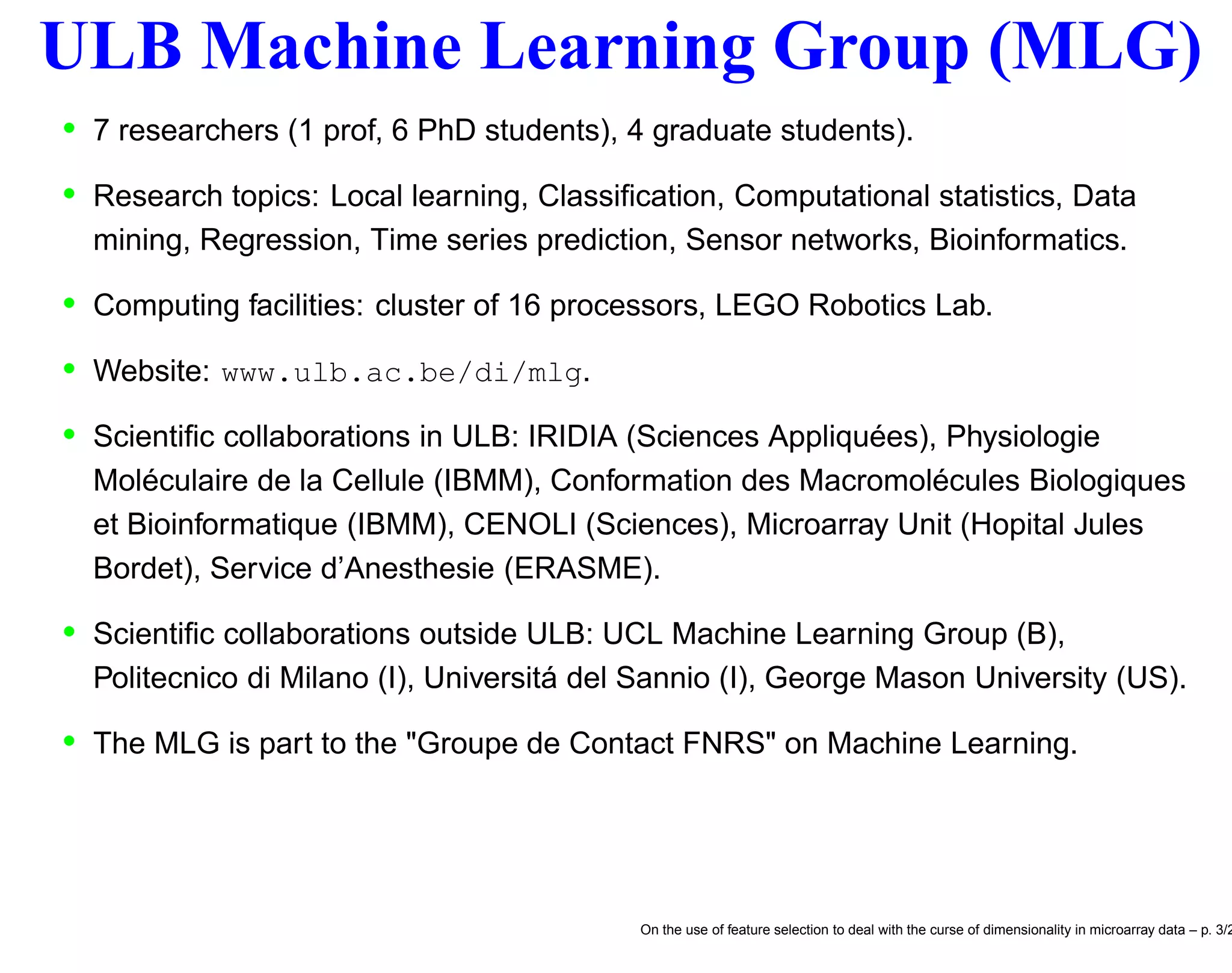 ULB Machine Learning Group (MLG)

• 7 researchers (1 prof, 6 PhD students), 4 graduate students).

• Research topics: Local learning, Classification, Computational statistics, Data mining, Regression, Time series prediction, Sensor networks, Bioinformatics.

• Computing facilities: cluster of 16 processors, LEGO Robotics Lab.

• Website: www.ulb.ac.be/di/mlg.

• Scientific collaborations in ULB: IRIDIA (Sciences Appliquées), Physiologie Moléculaire de la Cellule (IBMM), Conformation des Macromolécules Biologiques et Bioinformatique (IBMM), CENOLI (Sciences), Microarray Unit (Hopital Jules Bordet), Service d'Anesthesie (ERASME).

• Scientific collaborations outside ULB: UCL Machine Learning Group (B), Politecnico di Milano (I), Universitá del Sannio (I), George Mason University (US).

• The MLG is part to the "Groupe de Contact FNRS" on Machine Learning.

On the use of feature selection to deal with the curse of dimensionality in microarray data – p. 3/2